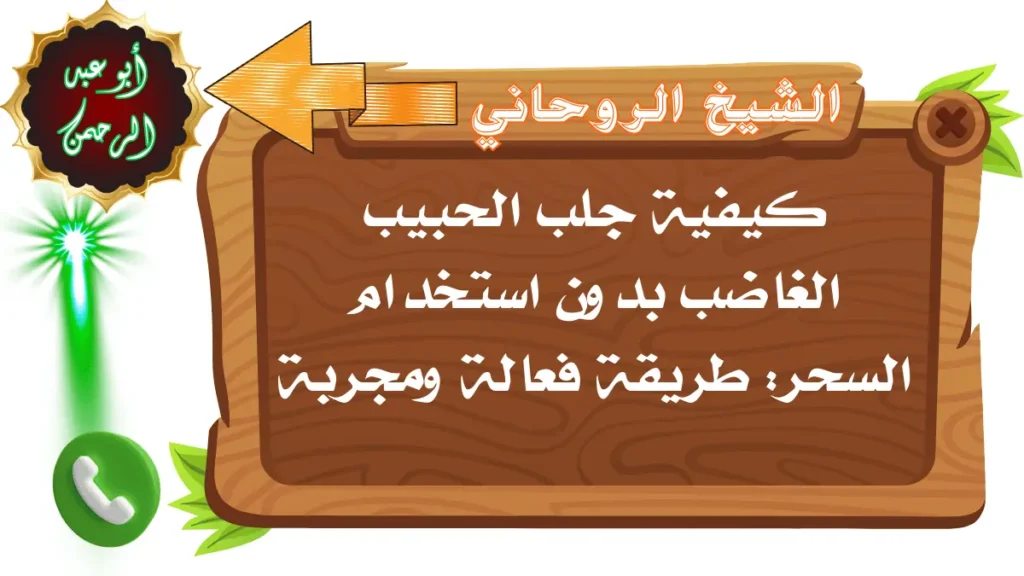 أبو عبد الرحمن

الشيخ الروحاني

كيفية جلب الحبيب الغاضب بدون استخدام السحر: طريقة فعالة ومجربة